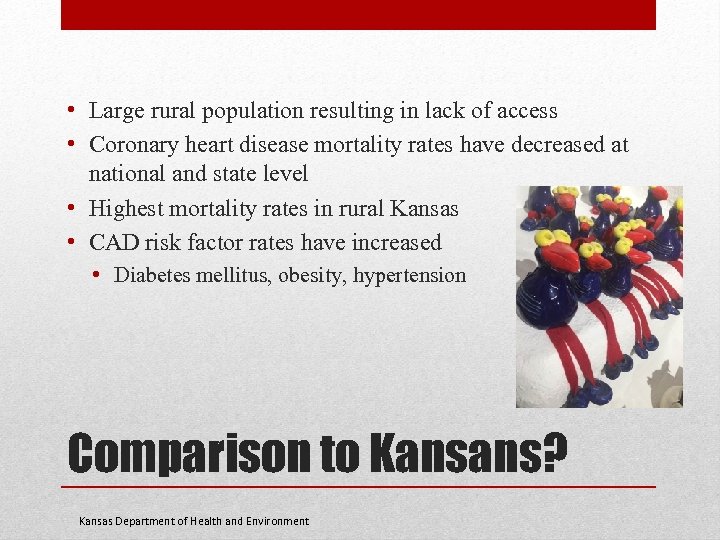 • Large rural population resulting in lack of access
• Coronary heart disease mortality rates have decreased at national and state level
• Highest mortality rates in rural Kansas
• CAD risk factor rates have increased
  • Diabetes mellitus, obesity, hypertension

Comparison to Kansans?

Kansas Department of Health and Environment